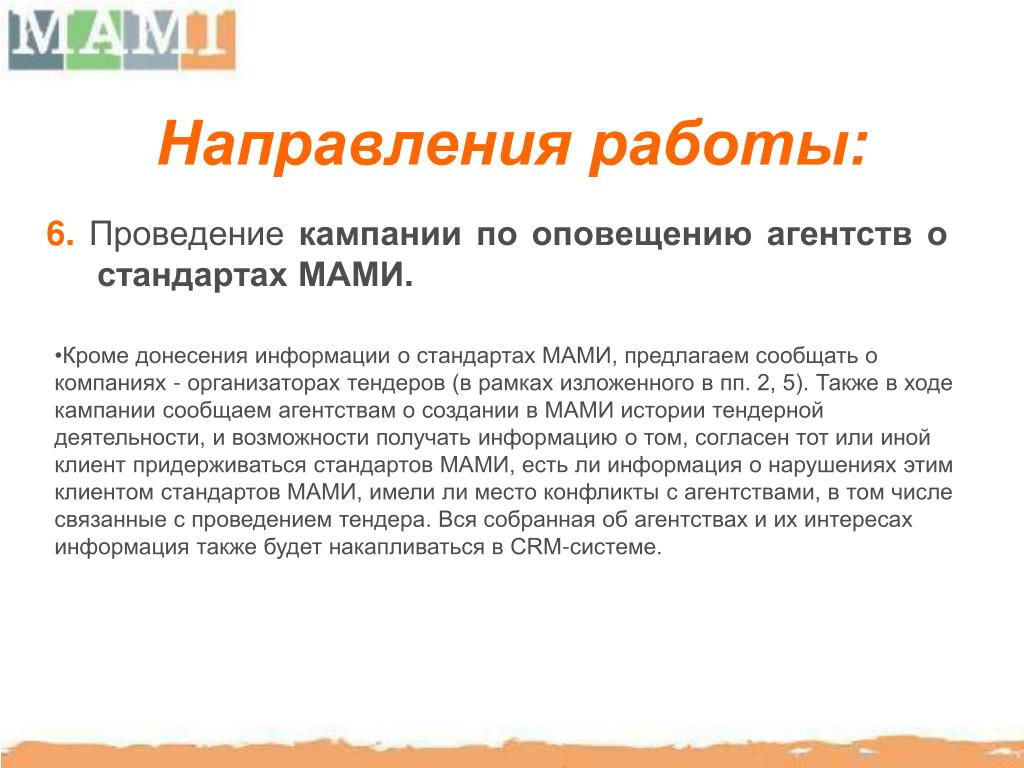 МАМИ

Направления работы:

6. Проведение кампании по оповещению агентств о стандартах МАМИ.

•Кроме донесения информации о стандартах МАМИ, предлагаем сообщать о компаниях - организаторах тендеров (в рамках изложенного в пп. 2, 5). Также в ходе кампании сообщаем агентствам о создании в МАМИ истории тендерной деятельности, и возможности получать информацию о том, согласен тот или иной клиент придерживаться стандартов МАМИ, есть ли информация о нарушениях этим клиентом стандартов МАМИ, имели ли место конфликты с агентствами, в том числе связанные с проведением тендера. Вся собранная об агентствах и их интересах информация также будет накапливаться в CRM-системе.